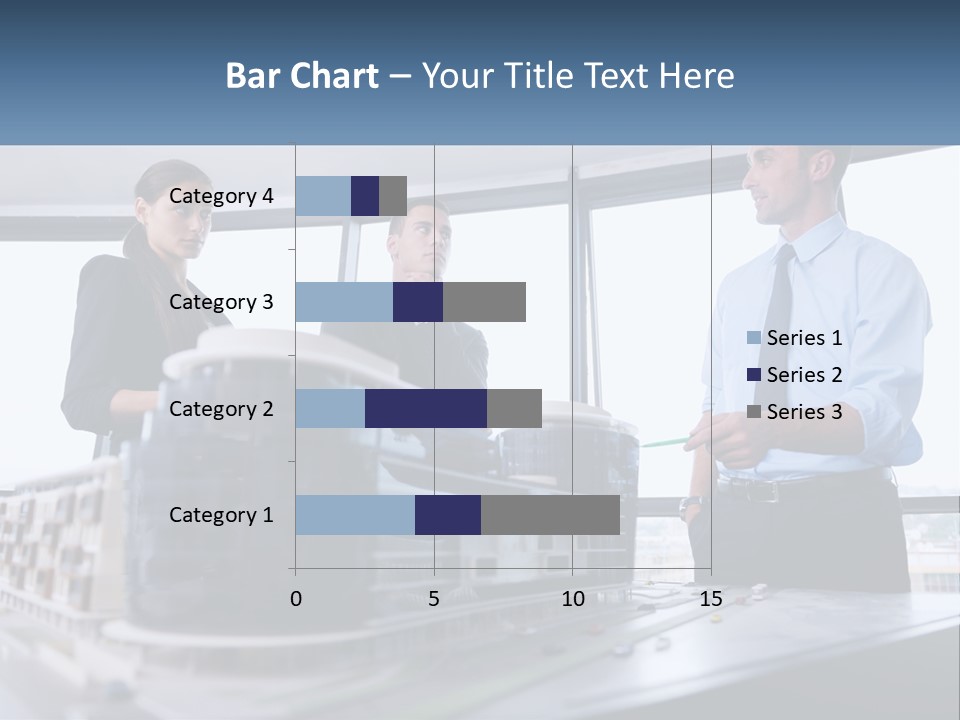 Bar Chart – Your Title Text Here

Category 4
Category 3
Category 2
Category 1

0 5 10 15

Series 1
Series 2
Series 3